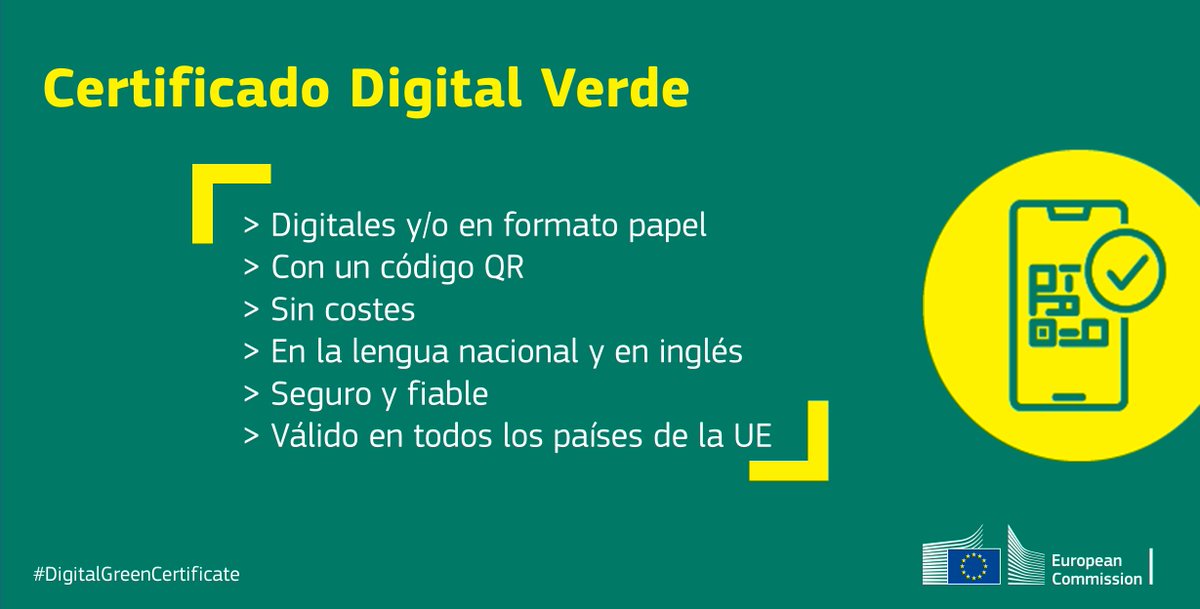 Certificado Digital Verde

> Digitales y/o en formato papel
> Con un código QR
> Sin costes
> En la lengua nacional y en inglés
> Seguro y fiable
> Válido en todos los países de la UE

#DigitalGreenCertificate

European Commission